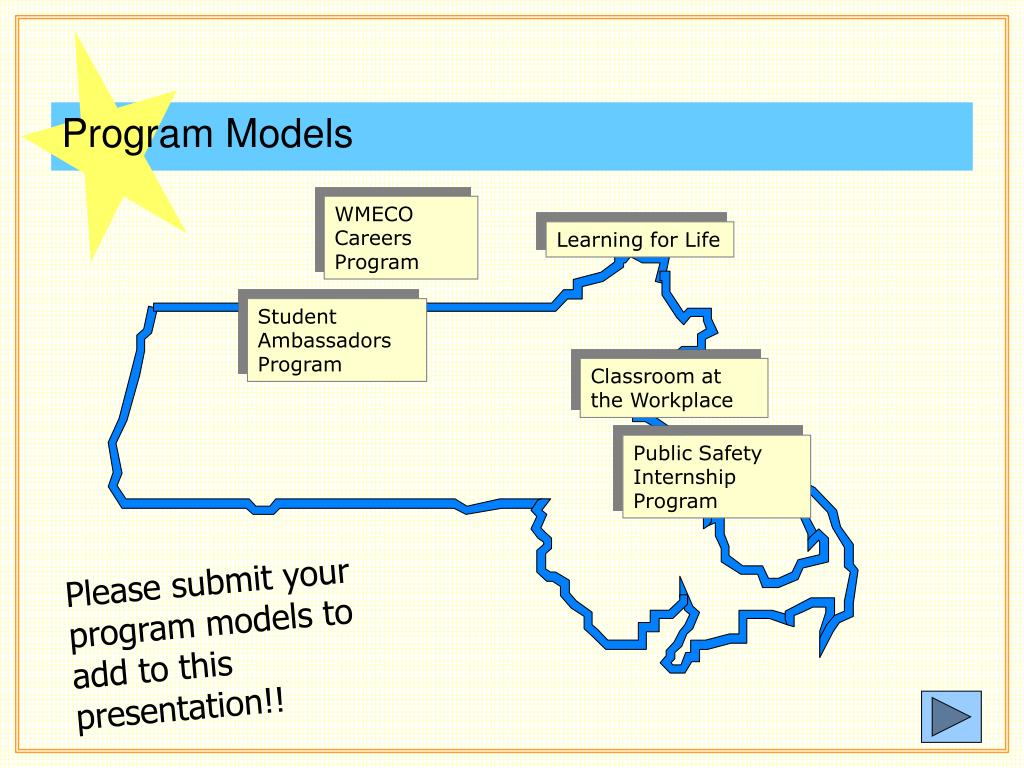 Program Models

WMECO Careers Program

Learning for Life

Student Ambassadors Program

Classroom at the Workplace

Public Safety Internship Program

Please submit your program models to add to this presentation!!